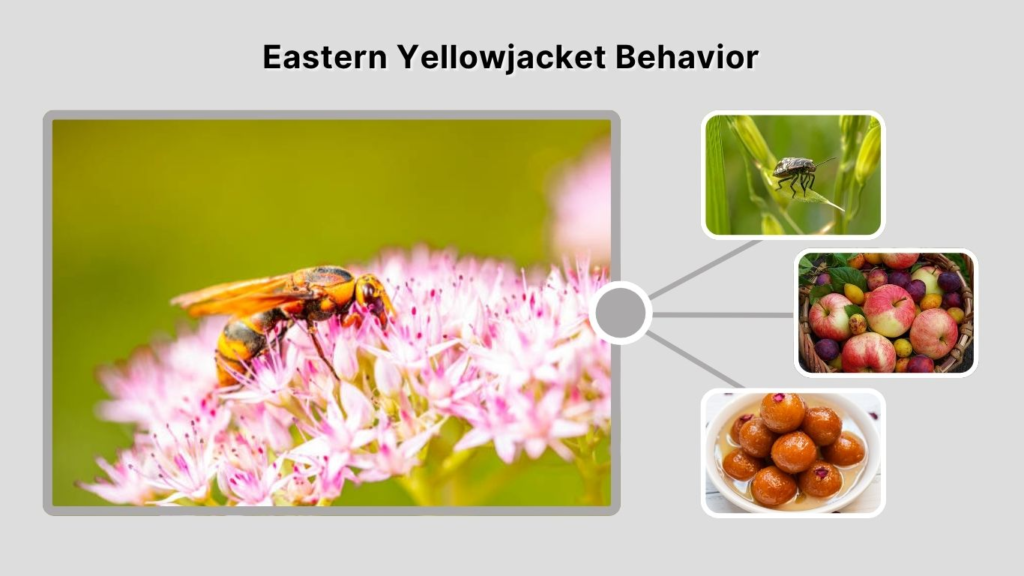 Eastern Yellowjacket Behavior